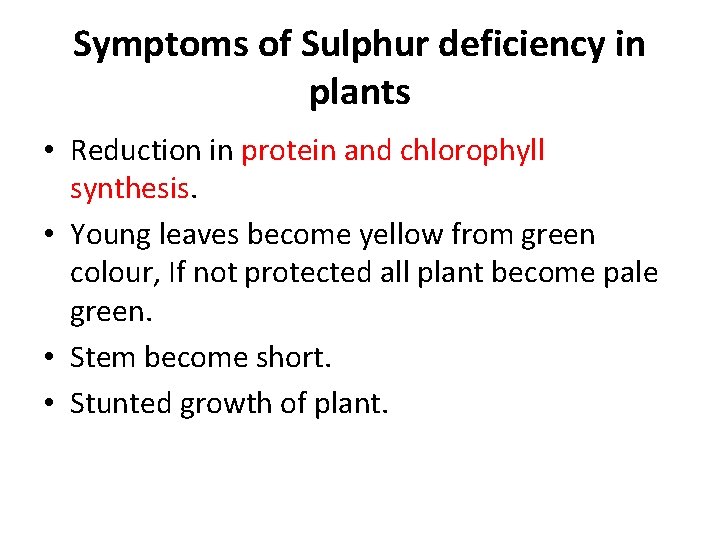 Symptoms of Sulphur deficiency in plants

• Reduction in protein and chlorophyll synthesis.
• Young leaves become yellow from green colour, If not protected all plant become pale green.
• Stem become short.
• Stunted growth of plant.